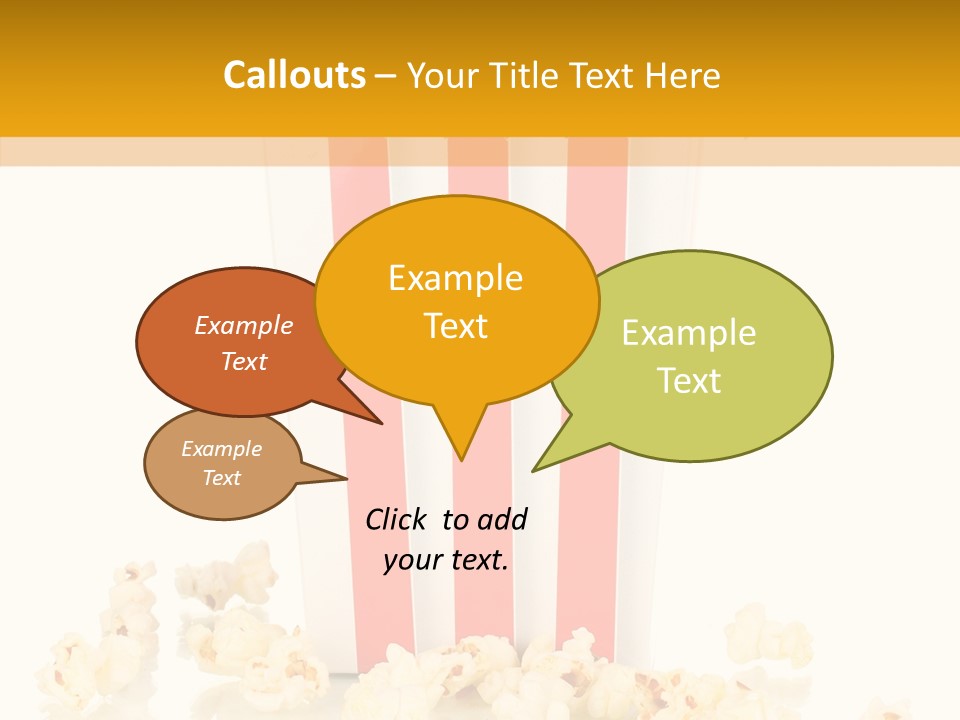 Callouts – Your Title Text Here

Example Text

Example Text

Example Text

Example Text

Click to add your text.